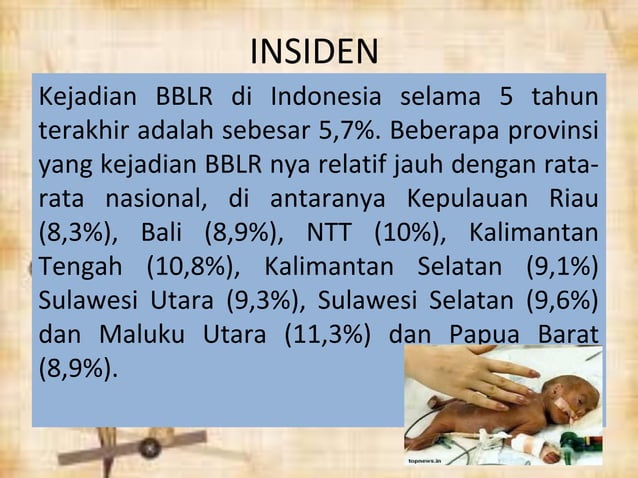 INSIDEN

Kejadian BBLR di Indonesia selama 5 tahun terakhir adalah sebesar 5,7%. Beberapa provinsi yang kejadian BBLR nya relatif jauh dengan rata-rata nasional, di antaranya Kepulauan Riau (8,3%), Bali (8,9%), NTT (10%), Kalimantan Tengah (10,8%), Kalimantan Selatan (9,1%) Sulawesi Utara (9,3%), Sulawesi Selatan (9,6%) dan Maluku Utara (11,3%) dan Papua Barat (8,9%).

topnews.in